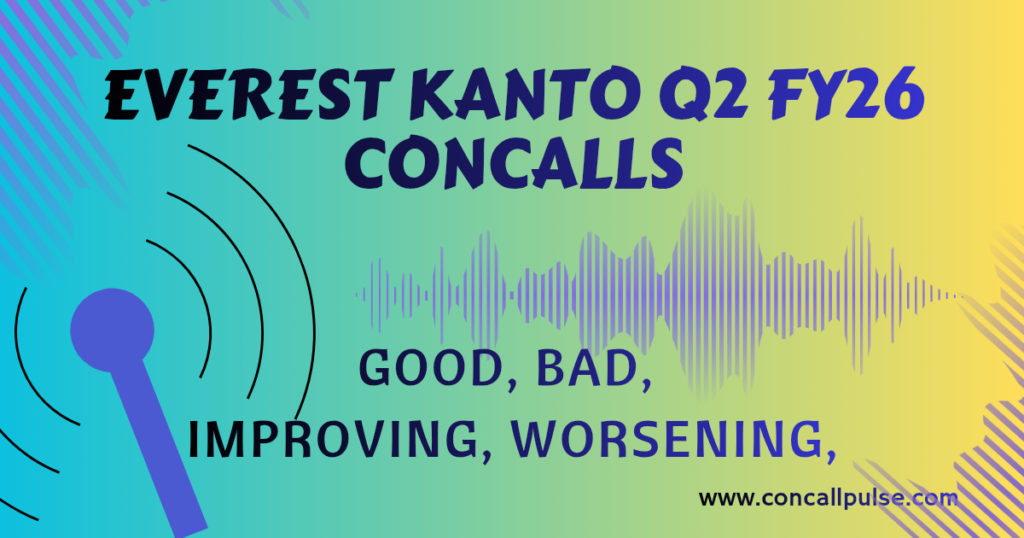 EVEREST KANTO Q2 FY26 CONCALLS

GOOD, BAD, IMPROVING, WORSENING,

www.concallpulse.com